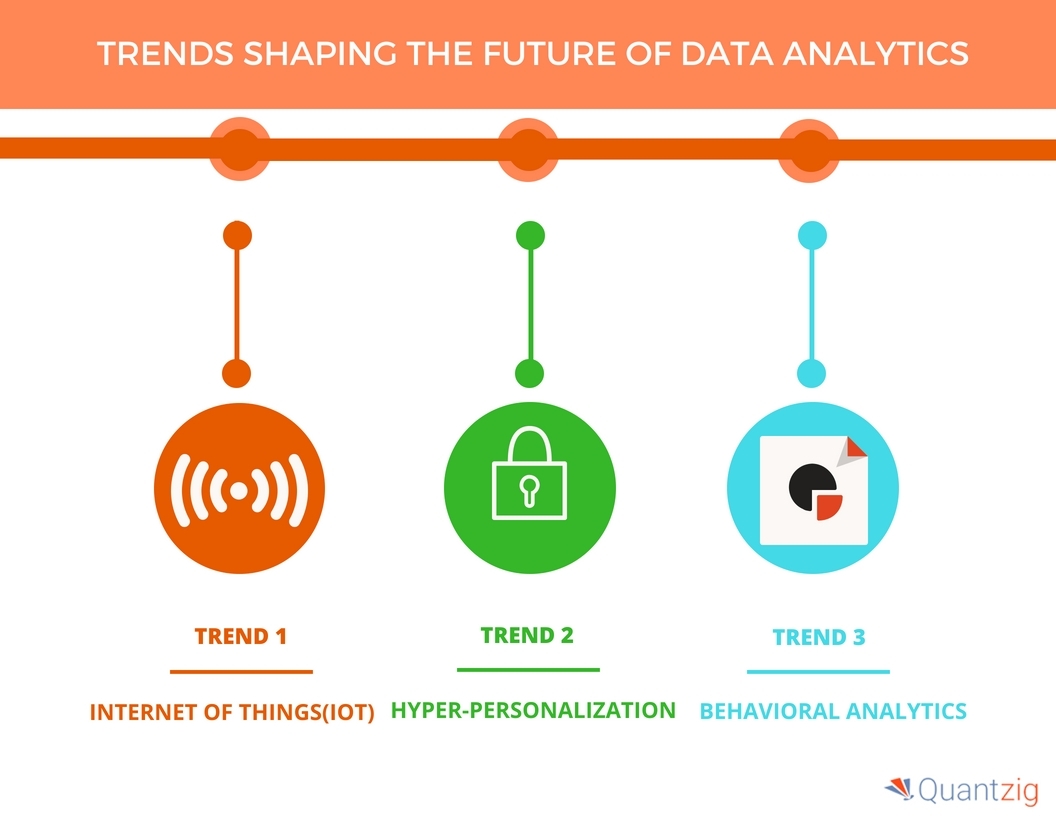 TRENDS SHAPING THE FUTURE OF DATA ANALYTICS

TREND 1

INTERNET OF THINGS(IOT)

TREND 2

HYPER-PERSONALIZATION

TREND 3

BEHAVIORAL ANALYTICS

Quantzig